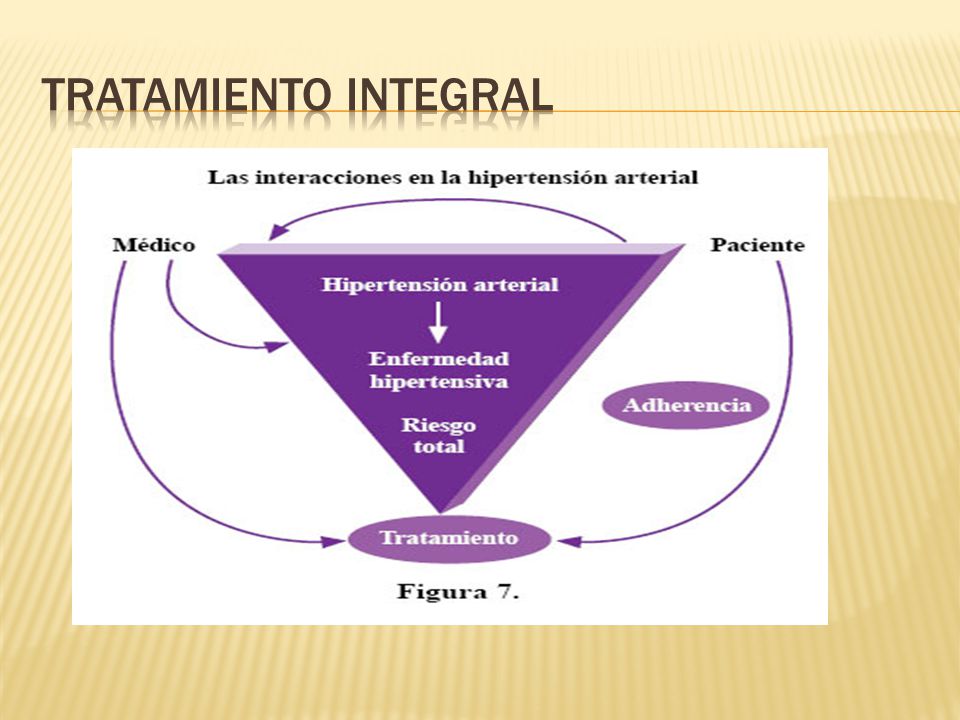 TRATAMIENTO INTEGRAL

Las interacciones en la hipertensión arterial

Médico

Paciente

Hipertensión arterial

Enfermedad hipertensiva

Riesgo total

Adherencia

Tratamiento

Figura 7.